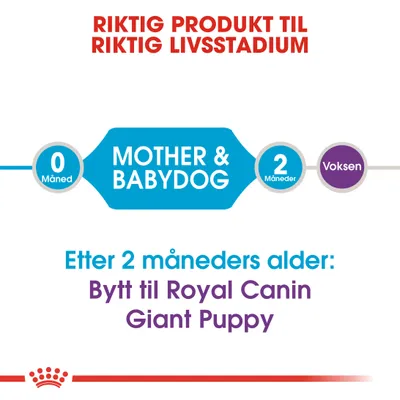 RIKTIG PRODUKT TIL RIKTIG LIVSSTADIUM

0
Måned

MOTHER & BABYDOG

2
Måneder

Voksen

Etter 2 måneders alder:
Bytt til Royal Canin Giant Puppy